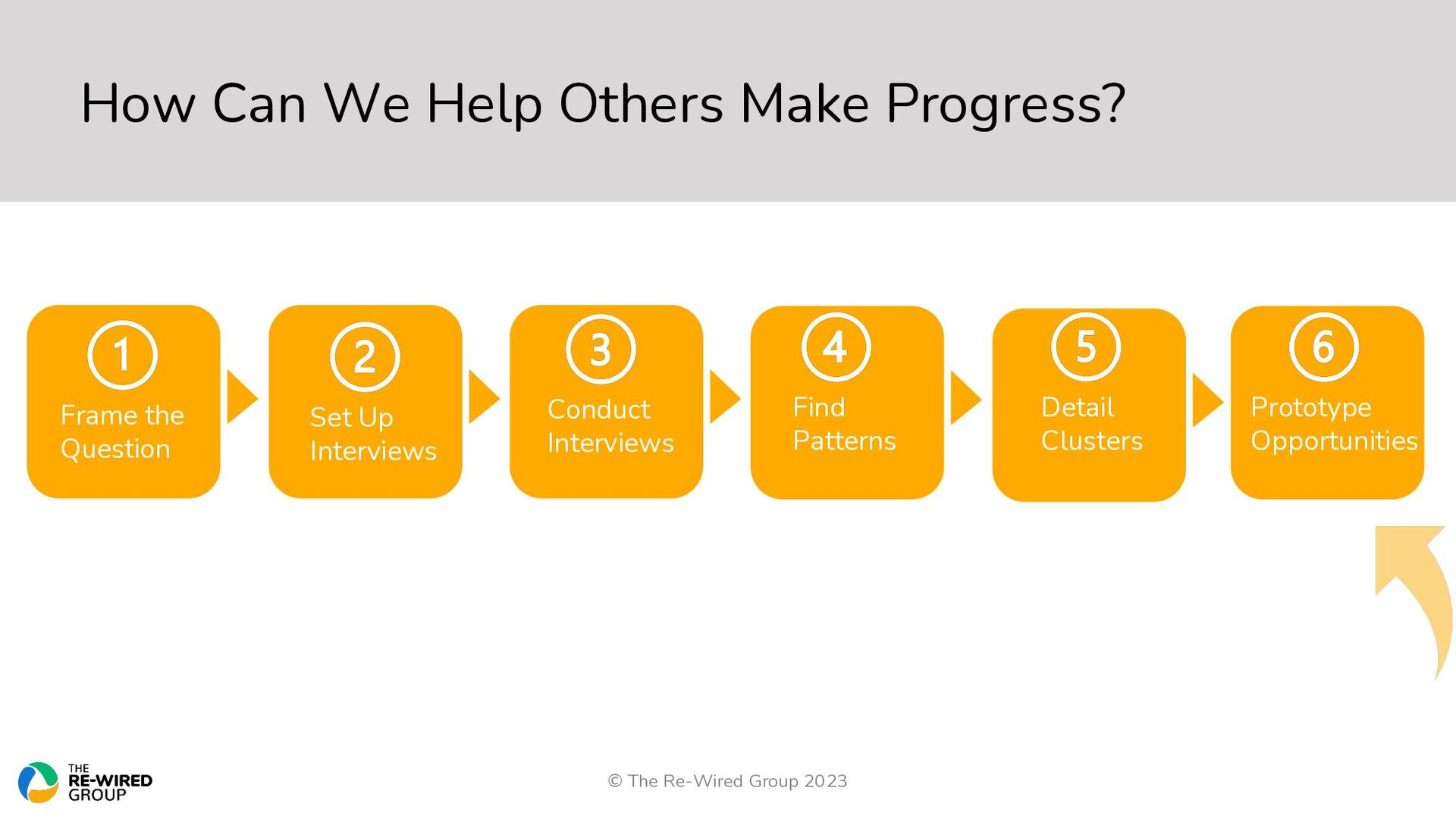 How Can We Help Others Make Progress?

1
Frame the Question

2
Set Up Interviews

3
Conduct Interviews

4
Find Patterns

5
Detail Clusters

6
Prototype Opportunities

THE RE-WIRED GROUP

© The Re-Wired Group 2023